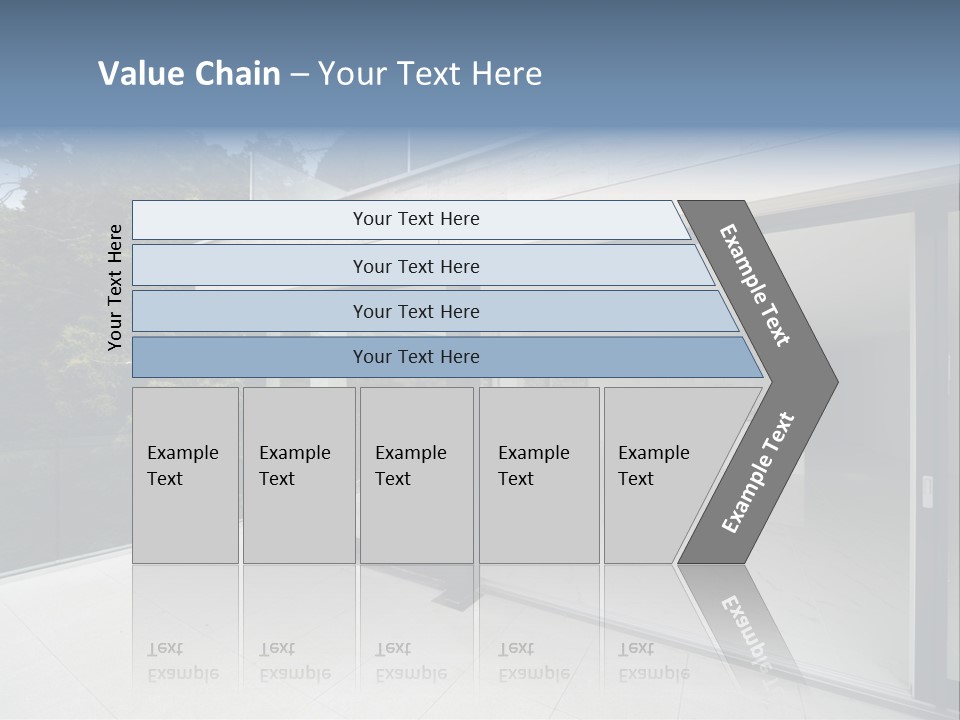 Value Chain – Your Text Here

Your Text Here

Your Text Here

Your Text Here

Your Text Here

Your Text Here

Example Text

Example Text

Example Text

Example Text

Example Text

Example Text

Example Text